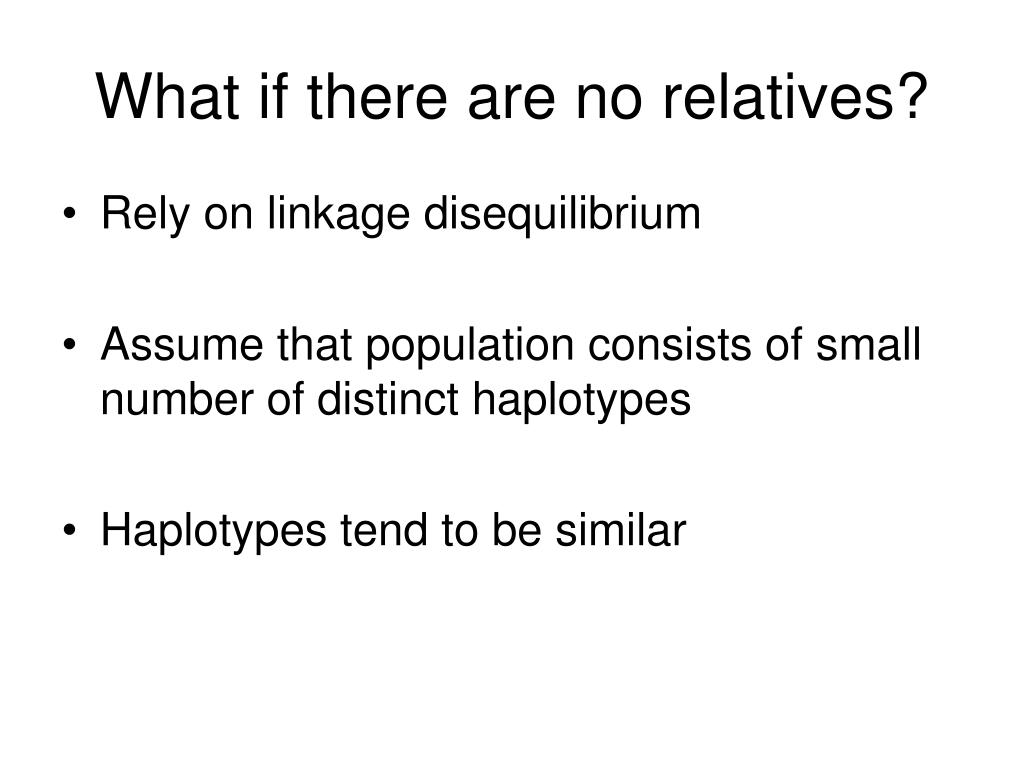 What if there are no relatives?

• Rely on linkage disequilibrium

• Assume that population consists of small number of distinct haplotypes

• Haplotypes tend to be similar